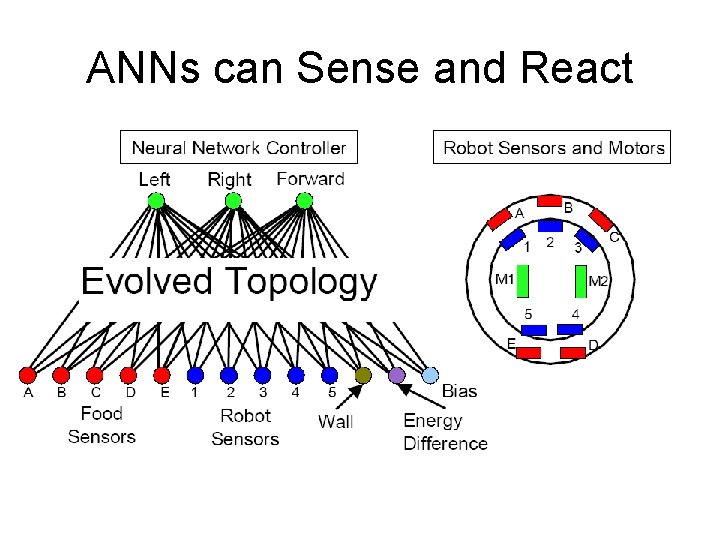 ANNs can Sense and React

Neural Network Controller

Left Right Forward

Evolved Topology

A B C D E 1 2 3 4 5

Bias

Food Sensors

Robot Sensors

Wall

Energy Difference

Robot Sensors and Motors

A B C

1 2 3

M1 M2

5 4

E D